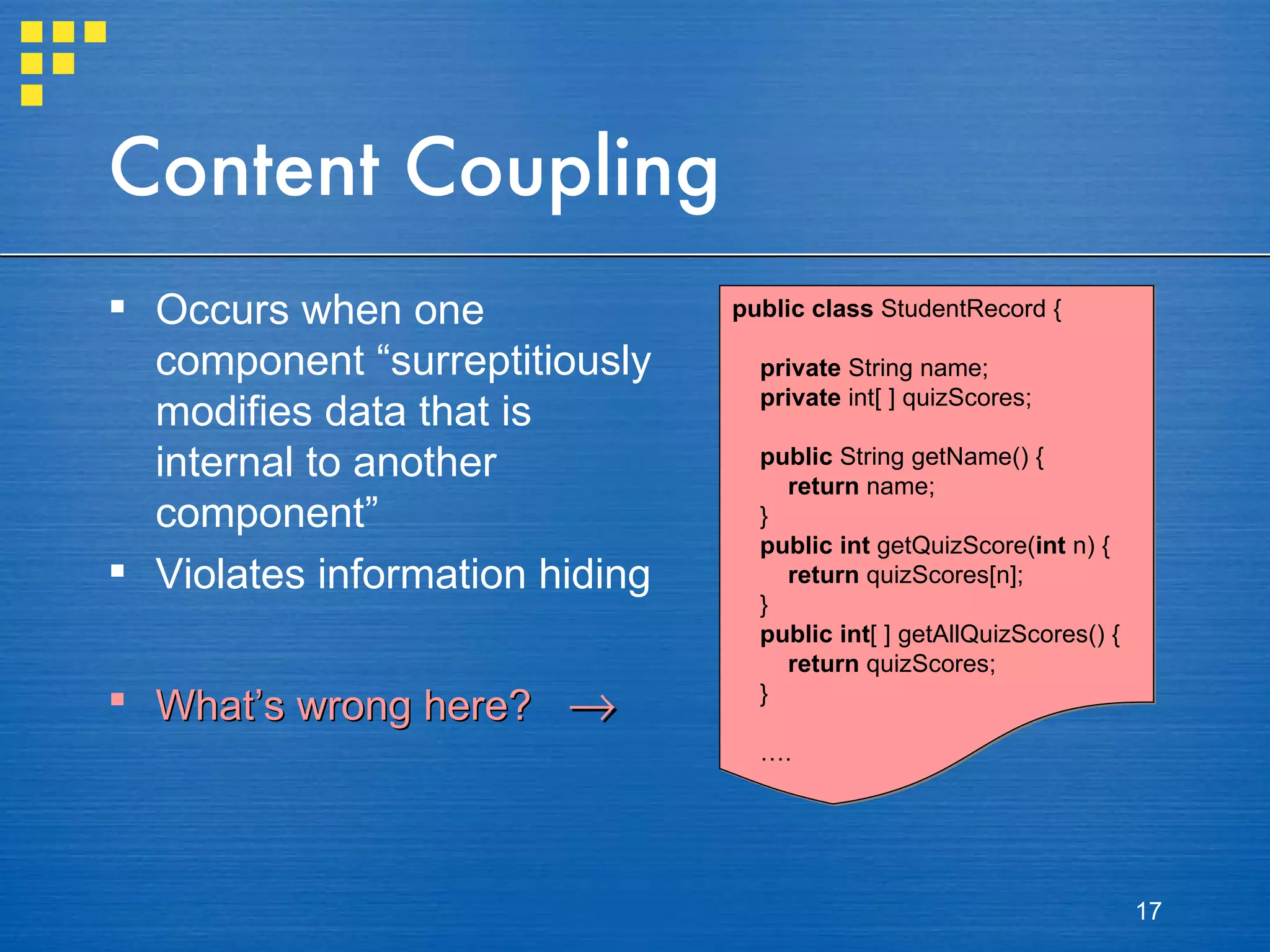 Content Coupling

▪ Occurs when one component “surreptitiously modifies data that is internal to another component”

▪ Violates information hiding

▪ What’s wrong here? →

public class StudentRecord {

private String name;
private int[ ] quizScores;

public String getName() {
return name;
}
public int getQuizScore(int n) {
return quizScores[n];
}
public int[ ] getAllQuizScores() {
return quizScores;
}

….

17